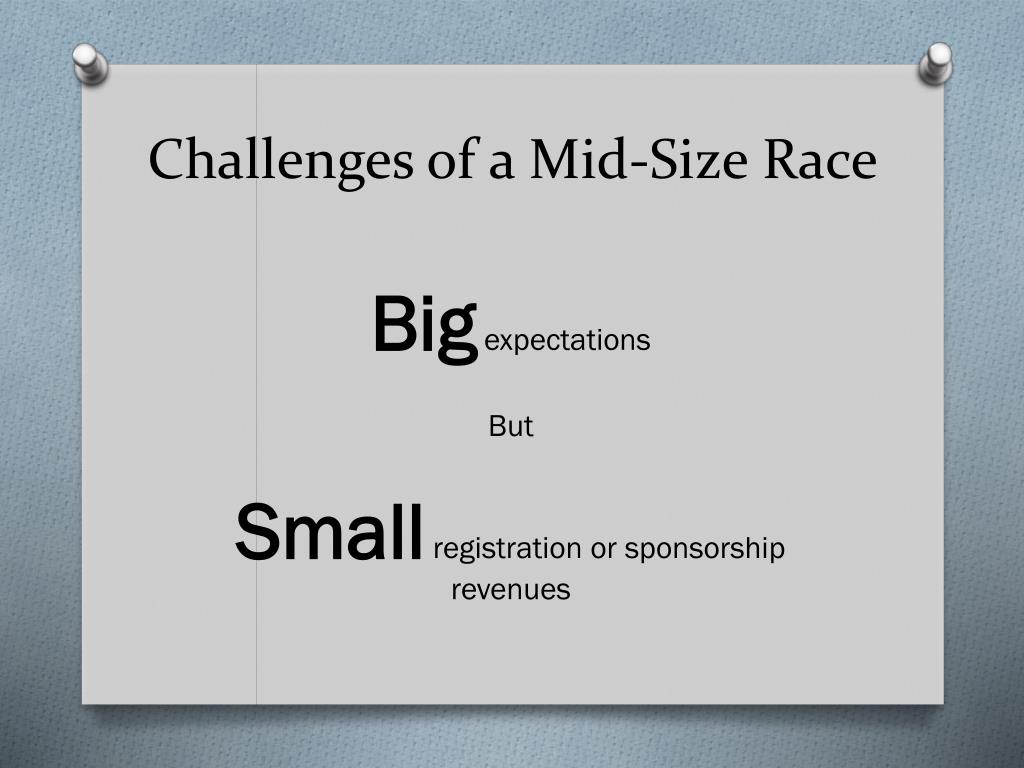 Challenges of a Mid-Size Race

Big expectations

But

Small registration or sponsorship revenues